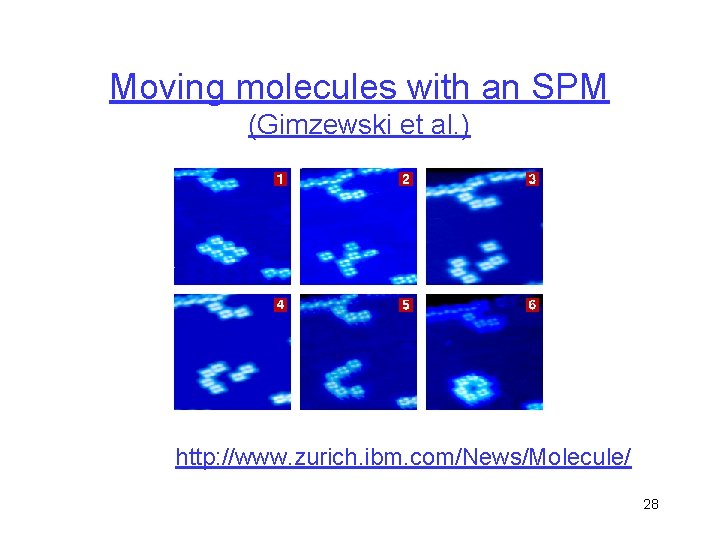 Moving molecules with an SPM
(Gimzewski et al.)

1 2 3
4 5 6

http://www.zurich.ibm.com/News/Molecule/

28